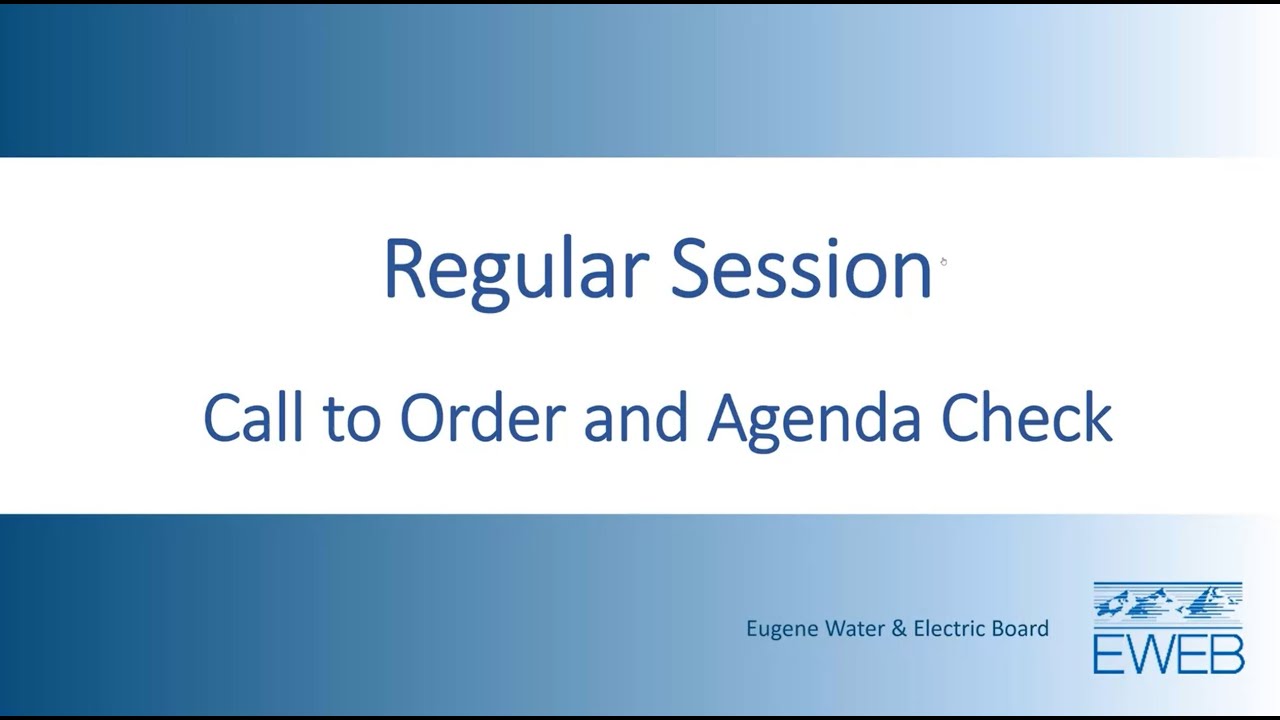 Regular Session

Call to Order and Agenda Check

Eugene Water & Electric Board

EWEB